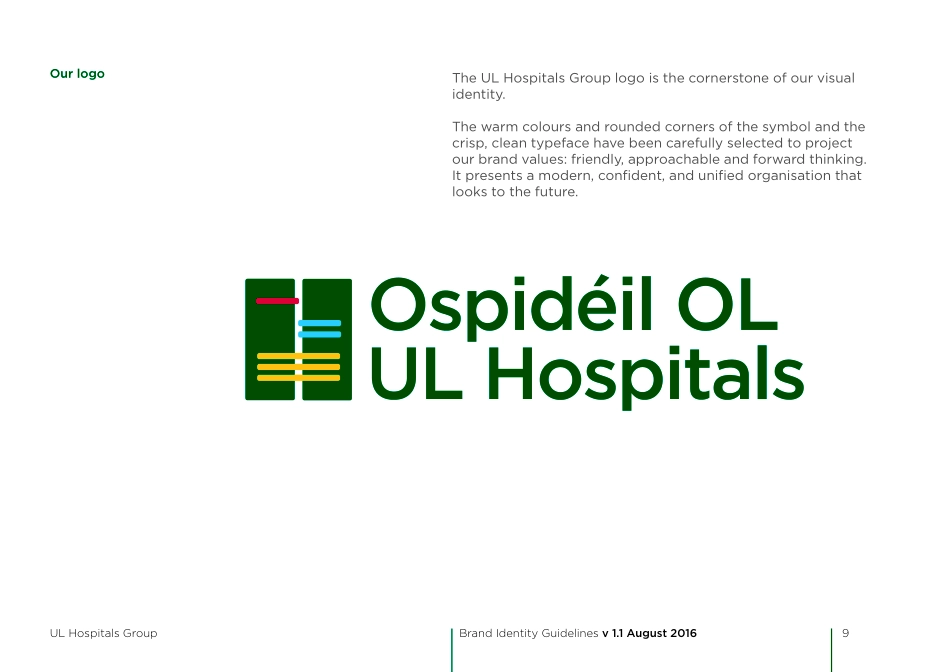 Our logo

The UL Hospitals Group logo is the cornerstone of our visual identity.

The warm colours and rounded corners of the symbol and the crisp, clean typeface have been carefully selected to project our brand values: friendly, approachable and forward thinking. It presents a modern, confident, and unified organisation that looks to the future.

Ospidéil OL
UL Hospitals

UL Hospitals Group

Brand Identity Guidelines v 1.1 August 2016

9